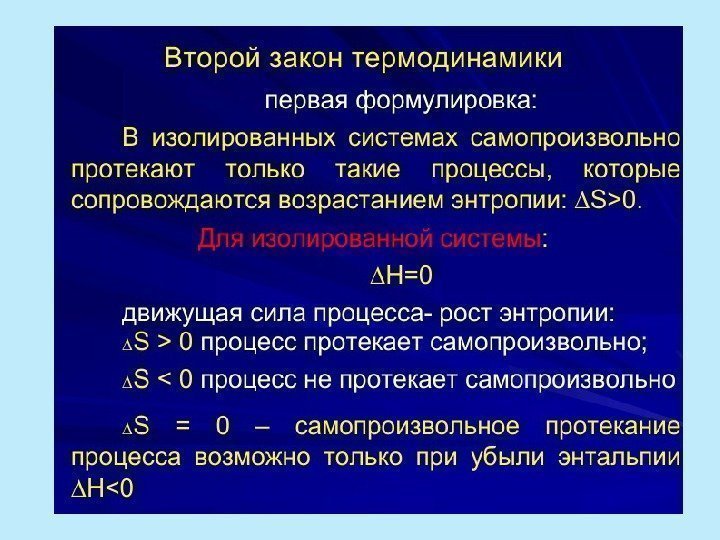 Второй закон термодинамики

первая формулировка:

В изолированных системах самопроизвольно протекают только такие процессы, которые сопровождаются возрастанием энтропии: $\Delta S>0$.

Для изолированной системы:

$\Delta H=0$

движущая сила процесса- рост энтропии:

$\Delta S > 0$ процесс протекает самопроизвольно;

$\Delta S < 0$ процесс не протекает самопроизвольно

$\Delta S = 0$ – самопроизвольное протекание процесса возможно только при убыли энтальпии $\Delta H<0$